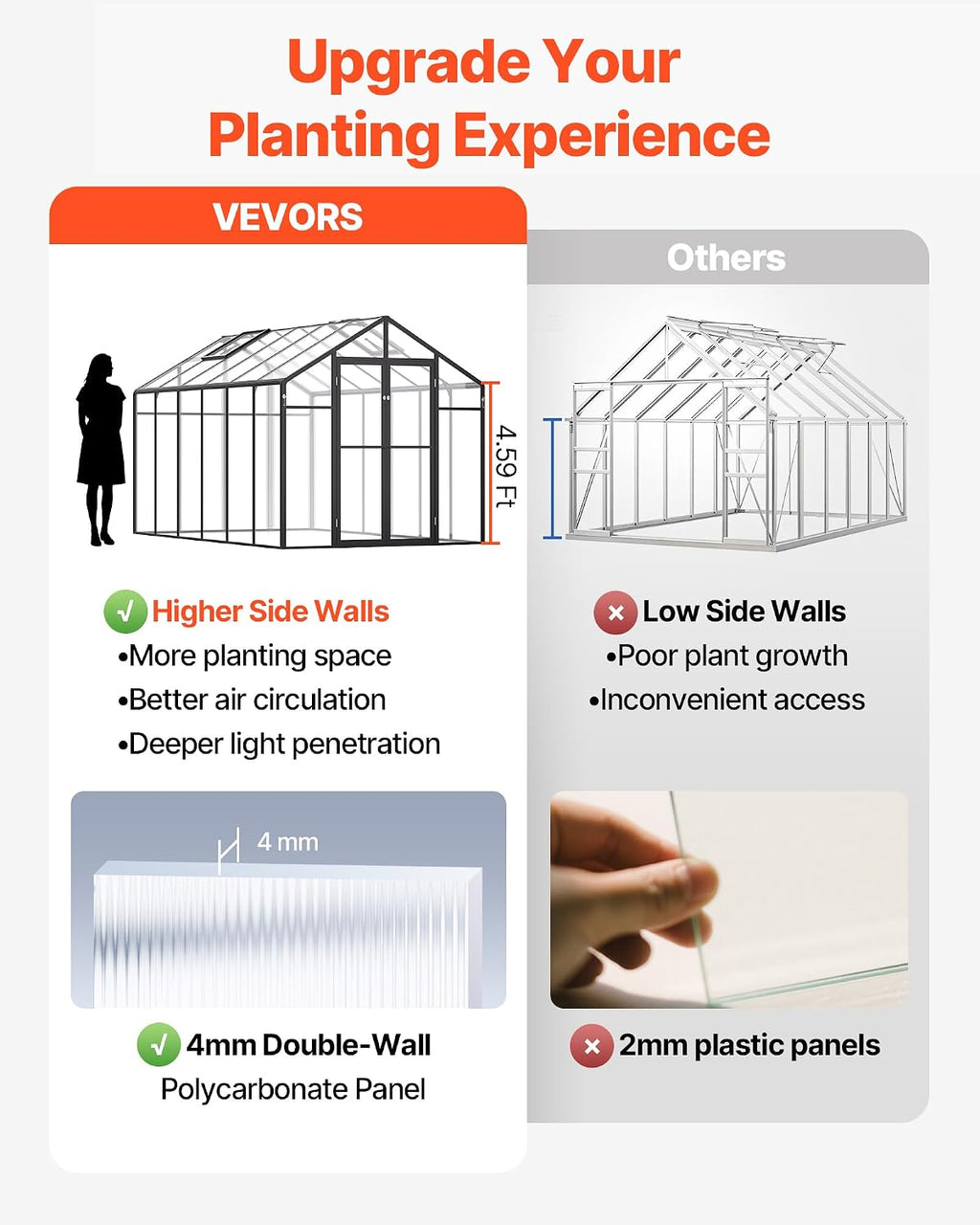 Upgrade Your Planting Experience

VEVORS

4.59 Ft

√ Higher Side Walls
•More planting space
•Better air circulation
•Deeper light penetration

4 mm

√ 4mm Double-Wall
Polycarbonate Panel

Others

× Low Side Walls
•Poor plant growth
•Inconvenient access

× 2mm plastic panels